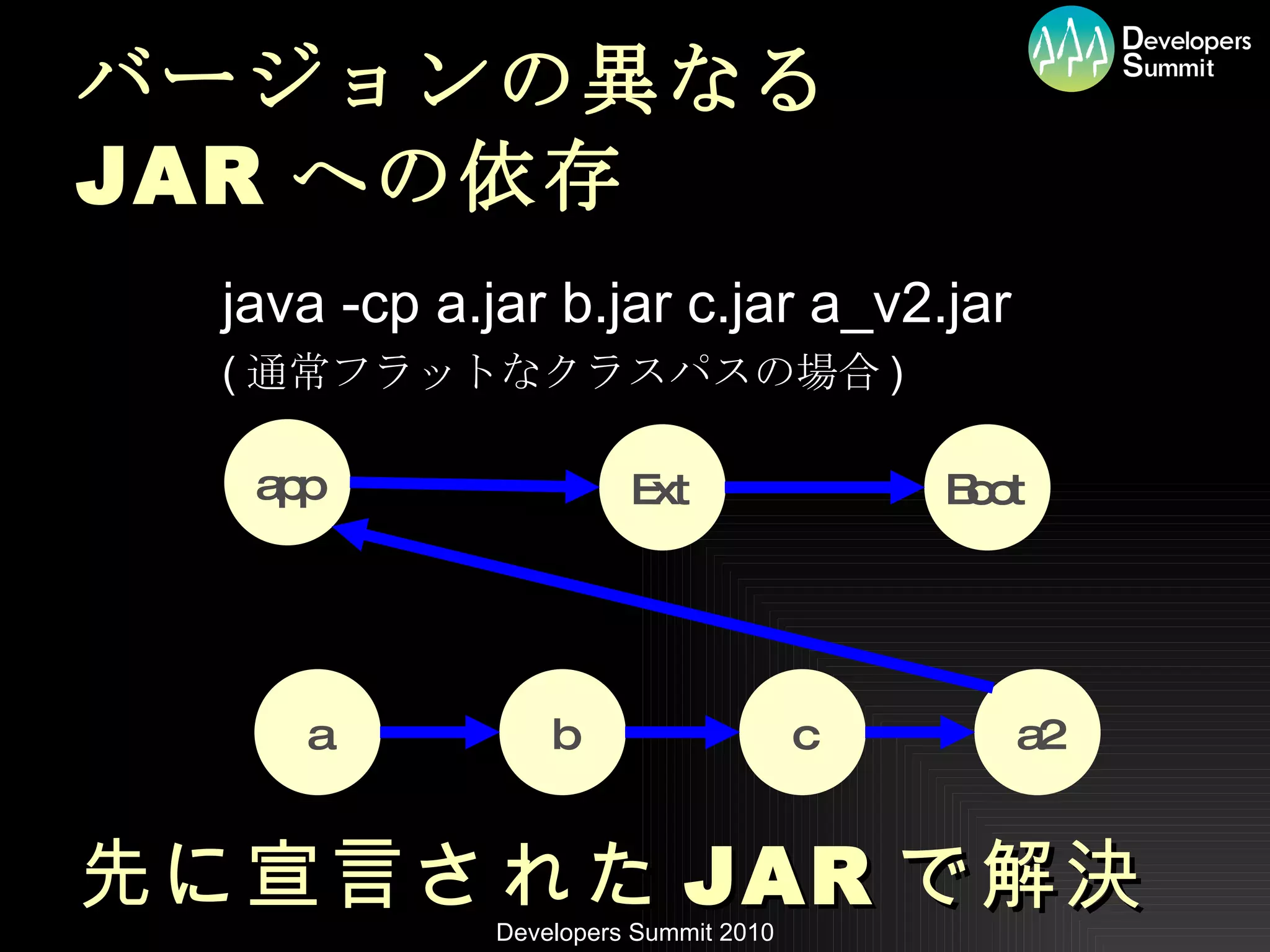 Developers Summit

バージョンの異なる
JAR への依存

java -cp a.jar b.jar c.jar a_v2.jar
( 通常フラットなクラスパスの場合 )

app

Ext

Boot

a

b

c

a2

先に宣言された JAR で解決

Developers Summit 2010